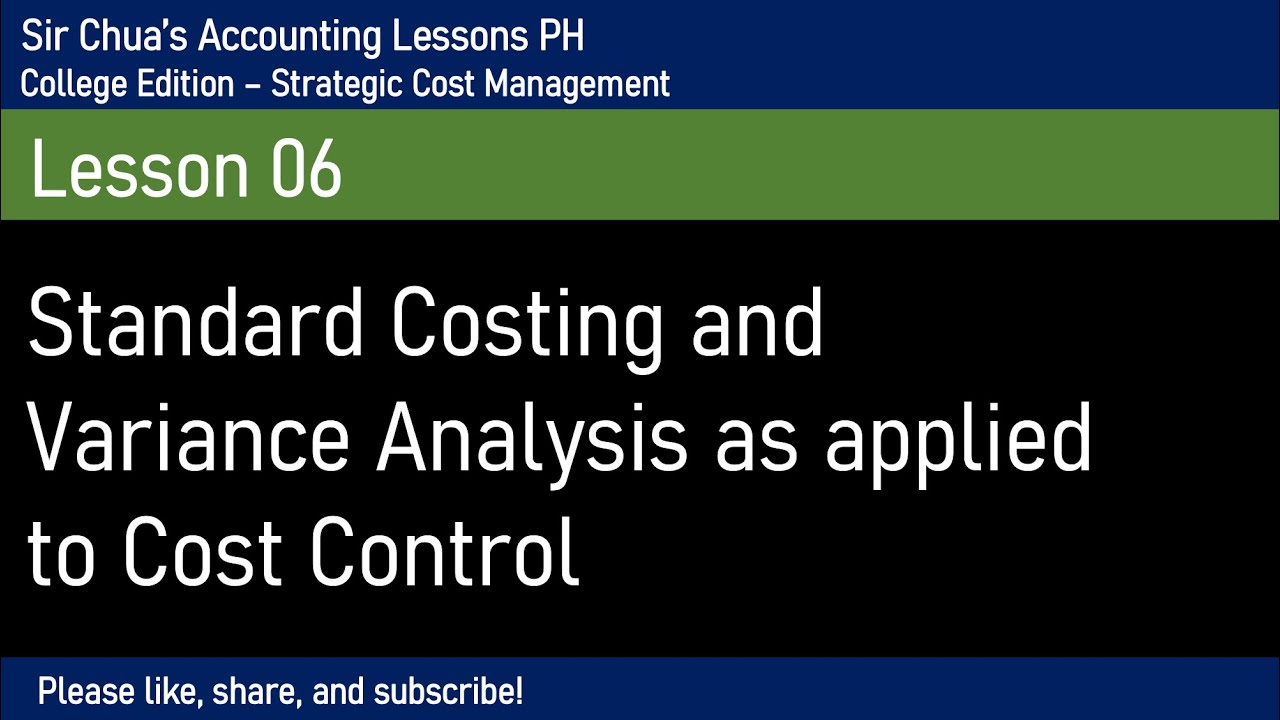 Sir Chua's Accounting Lessons PH
College Edition – Strategic Cost Management

Lesson 06

Standard Costing and Variance Analysis as applied to Cost Control

Please like, share, and subscribe!